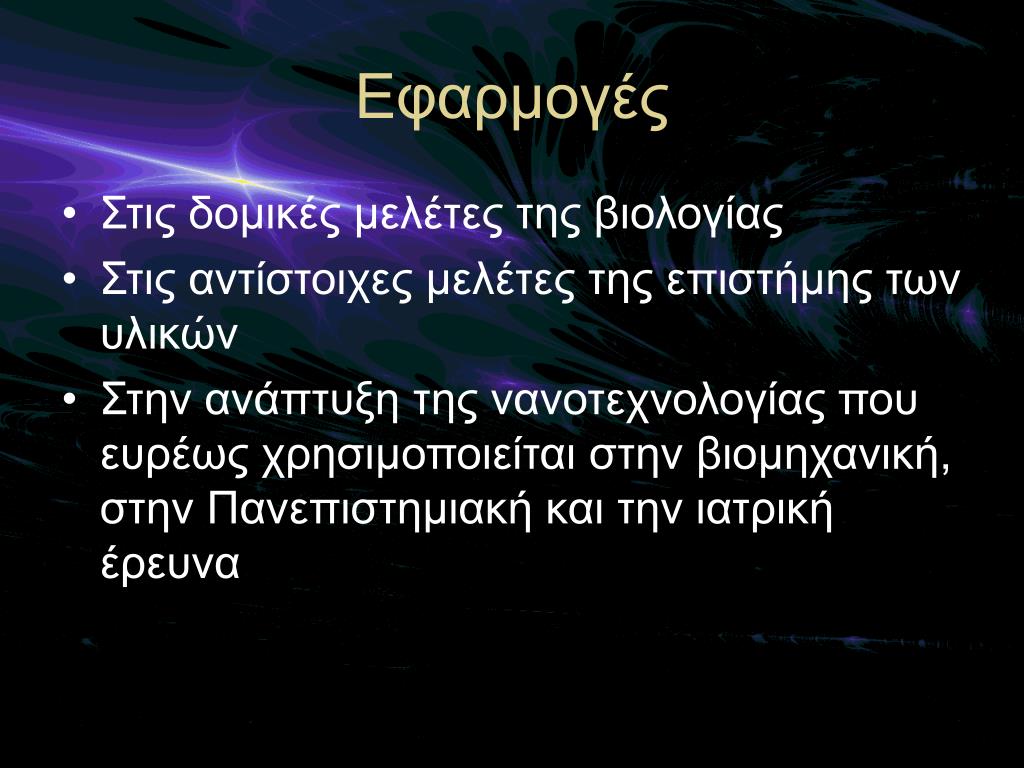 Εφαρμογές

• Στις δομικές μελέτες της βιολογίας
• Στις αντίστοιχες μελέτες της επιστήμης των υλικών
• Στην ανάπτυξη της νανοτεχνολογίας που ευρέως χρησιμοποιείται στην βιομηχανική, στην Πανεπιστημιακή και την ιατρική έρευνα